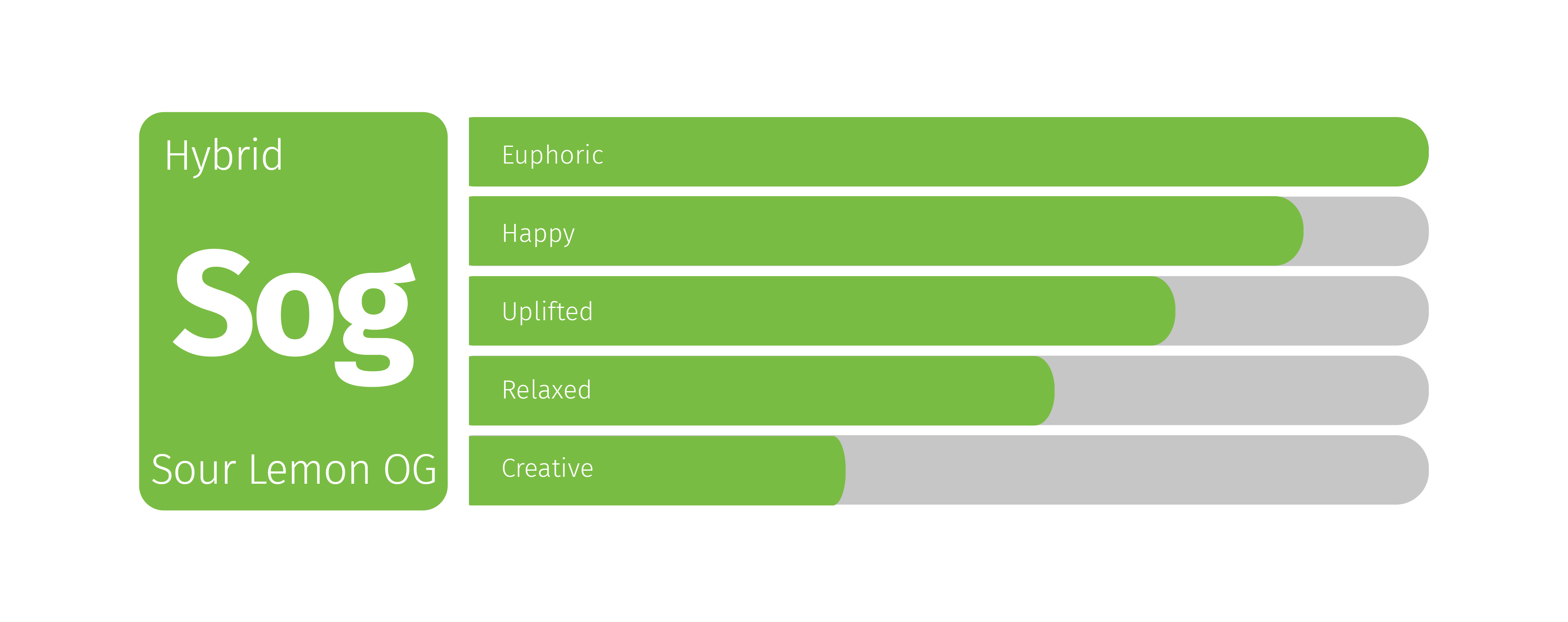 Hybrid

Sog

Sour Lemon OG

Euphoric

Happy

Uplifted

Relaxed

Creative